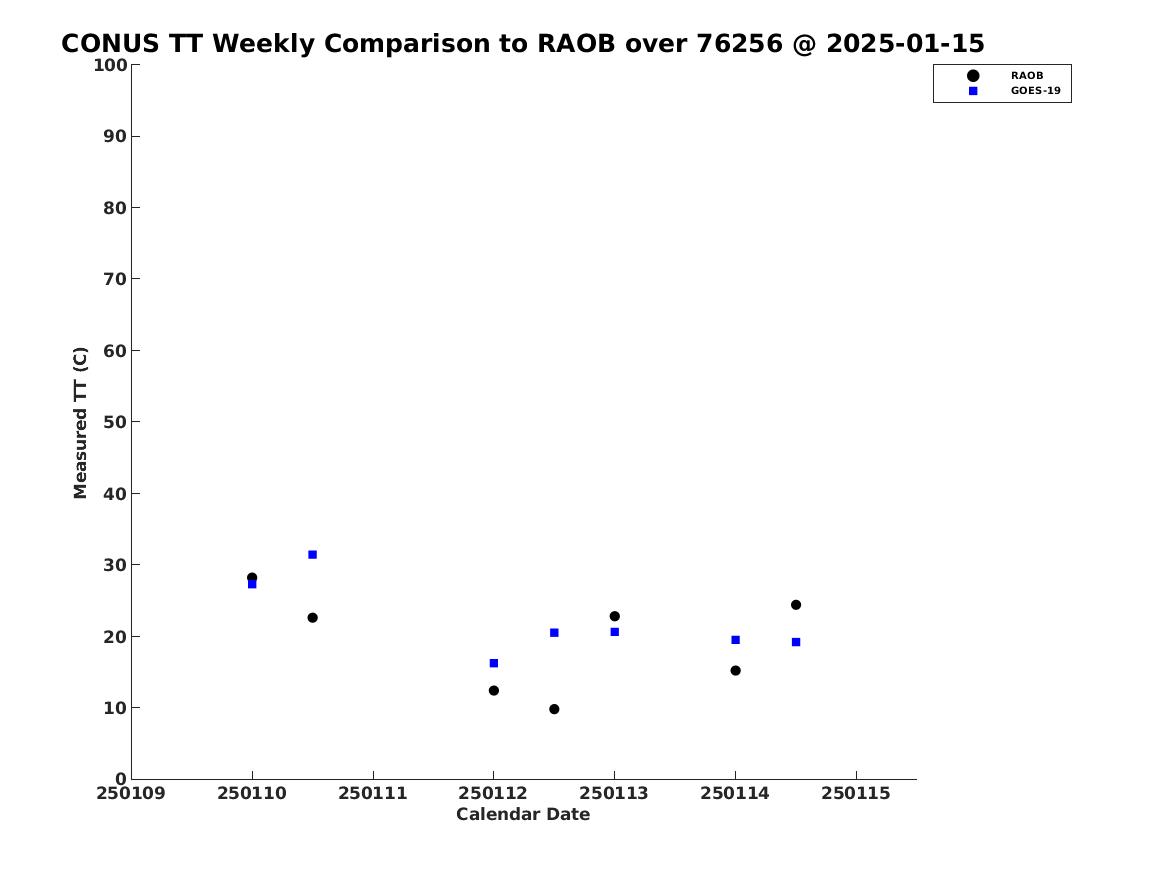 CONUS TT Weekly Comparison to RAOB over 76256 @ 2025-01-15

RAOB
GOES-19

Measured TT (C)

100
90
80
70
60
50
40
30
20
10
0

250109 250110 250111 250112 250113 250114 250115

Calendar Date